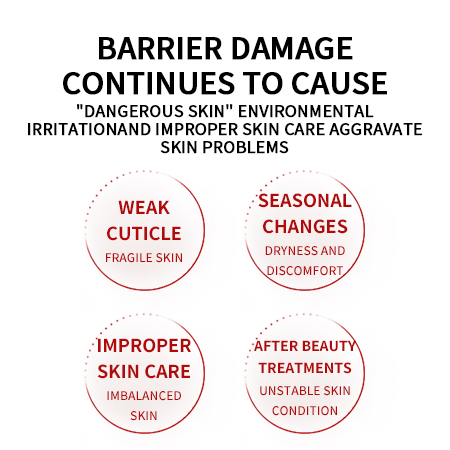 BARRIER DAMAGE CONTINUES TO CAUSE

"DANGEROUS SKIN" ENVIRONMENTAL IRRITATIONAND IMPROPER SKIN CARE AGGRAVATE SKIN PROBLEMS

WEAK CUTICLE
FRAGILE SKIN

SEASONAL CHANGES
DRYNESS AND DISCOMFORT

IMPROPER SKIN CARE
IMBALANCED SKIN

AFTER BEAUTY TREATMENTS
UNSTABLE SKIN CONDITION